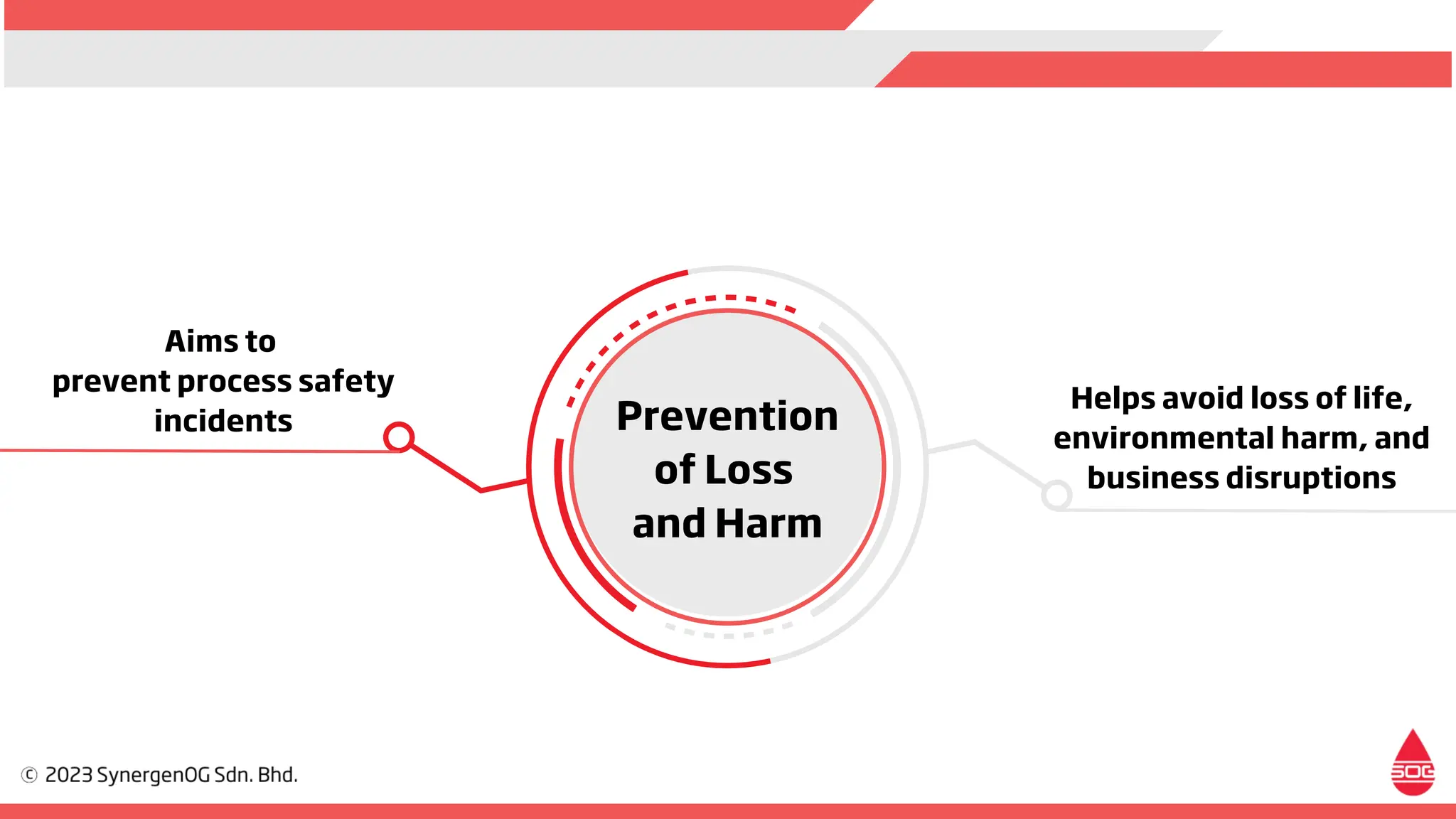 Aims to
prevent process safety incidents

Prevention of Loss and Harm

Helps avoid loss of life, environmental harm, and business disruptions

© 2023 SynergenOG Sdn. Bhd.

SOG